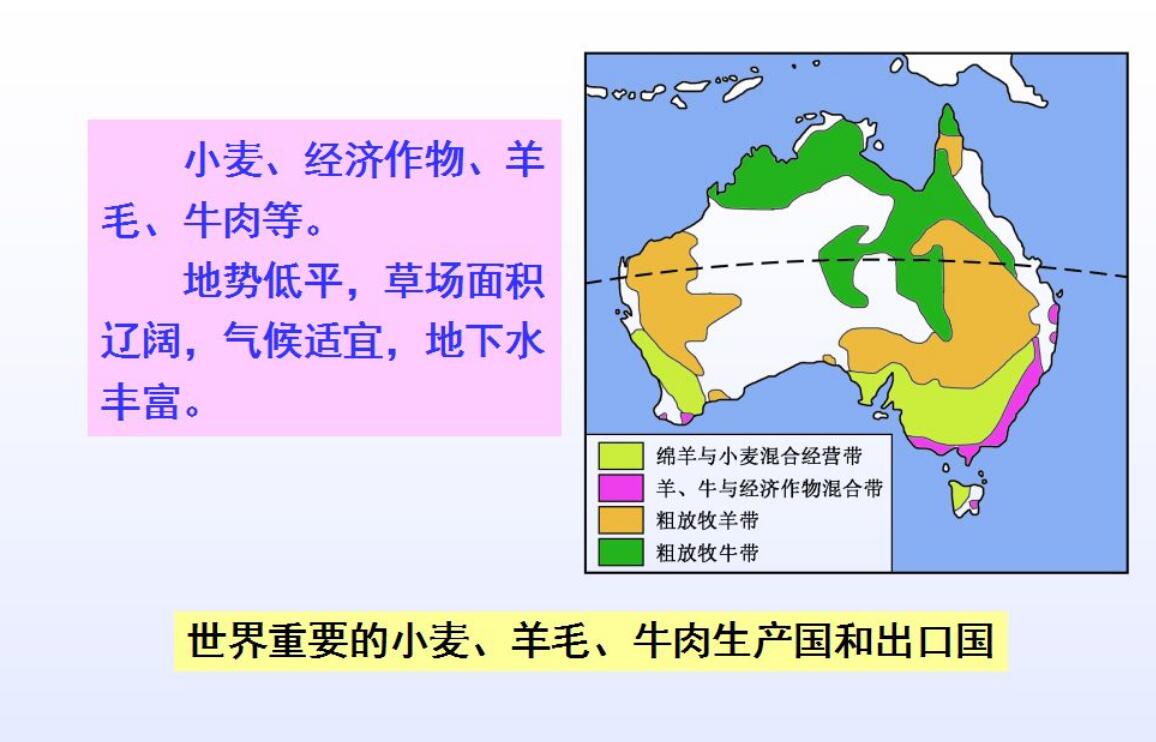 小麦、经济作物、羊毛、牛肉等。

地势低平，草场面积辽阔，气候适宜，地下水丰富。

绵羊与小麦混合经营带
羊、牛与经济作物混合带
粗放牧羊带
粗放牧牛带

世界重要的小麦、羊毛、牛肉生产国和出口国